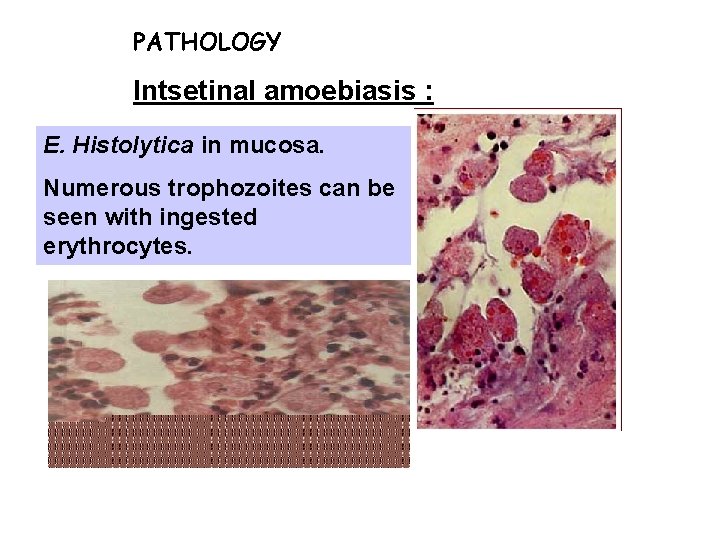 PATHOLOGY

Intsetinal amoebiasis :

E. Histolytica in mucosa.

Numerous trophozoites can be seen with ingested erythrocytes.